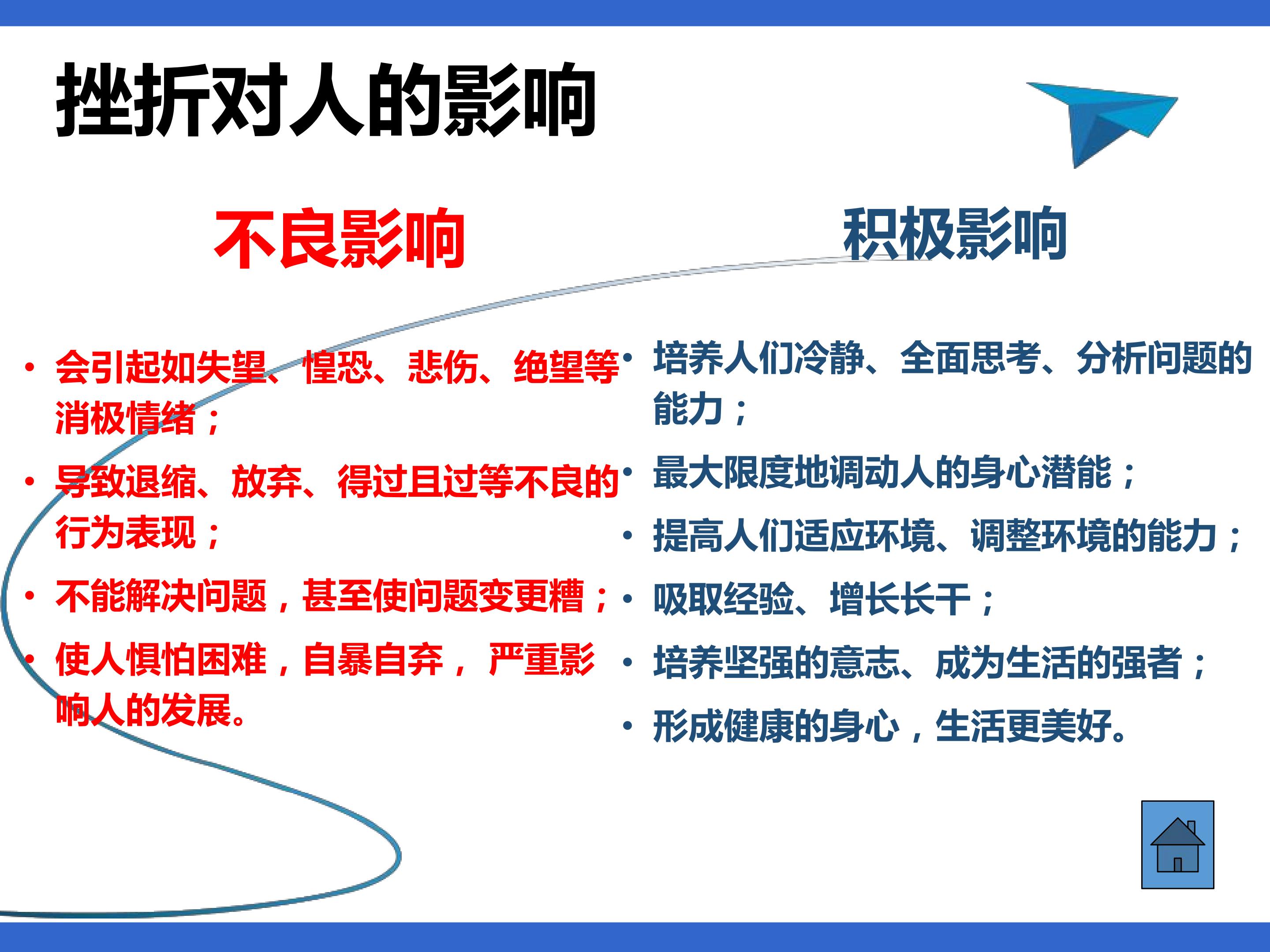 挫折对人的影响

不良影响

• 会引起如失望、惶恐、悲伤、绝望等消极情绪；

• 导致退缩、放弃、得过且过等不良的行为表现；

• 不能解决问题，甚至使问题变更糟；

• 使人惧怕困难，自暴自弃，严重影响人的发展。

积极影响

• 培养人们冷静、全面思考、分析问题的能力；

• 最大限度地调动人的身心潜能；

• 提高人们适应环境、调整环境的能力；

• 吸取经验、增长长干；

• 培养坚强的意志、成为生活的强者；

• 形成健康的身心，生活更美好。